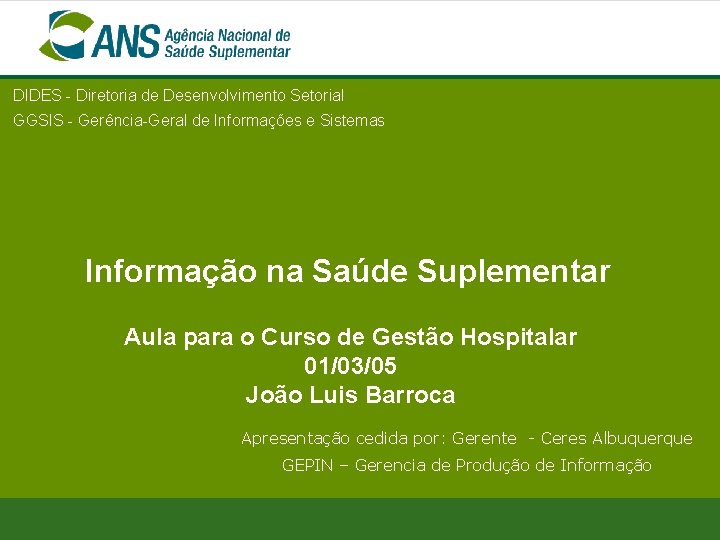 ANS Agência Nacional de Saúde Suplementar

DIDES - Diretoria de Desenvolvimento Setorial
GGSIS - Gerência-Geral de Informações e Sistemas

Informação na Saúde Suplementar

Aula para o Curso de Gestão Hospitalar
01/03/05
João Luis Barroca

Apresentação cedida por: Gerente - Ceres Albuquerque
GEPIN – Gerencia de Produção de Informação